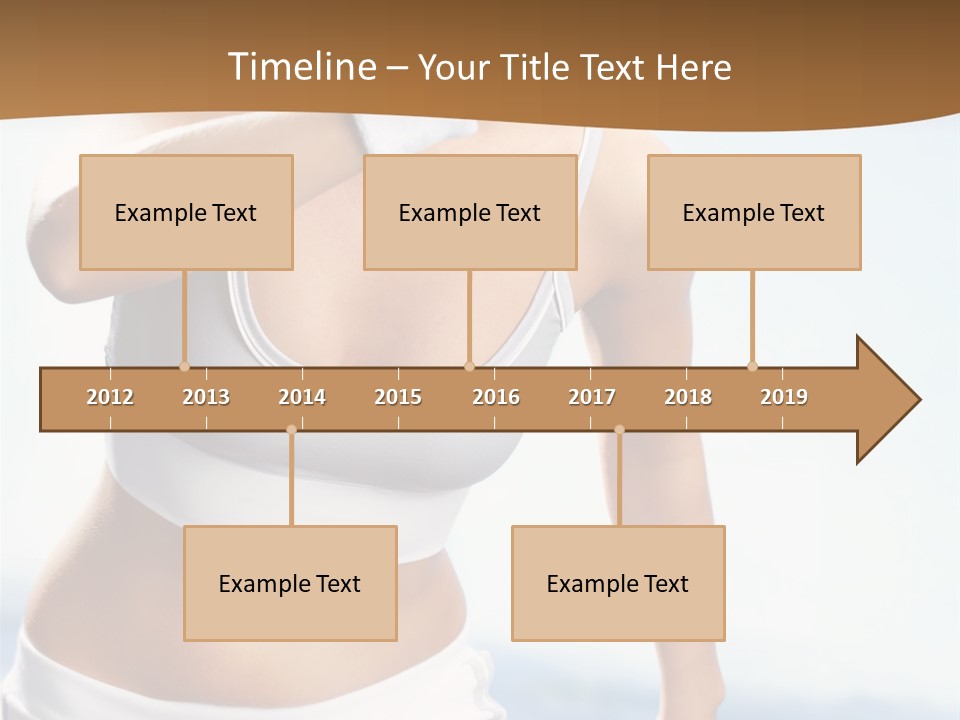 Timeline – Your Title Text Here

Example Text

Example Text

Example Text

2012 2013 2014 2015 2016 2017 2018 2019

Example Text

Example Text